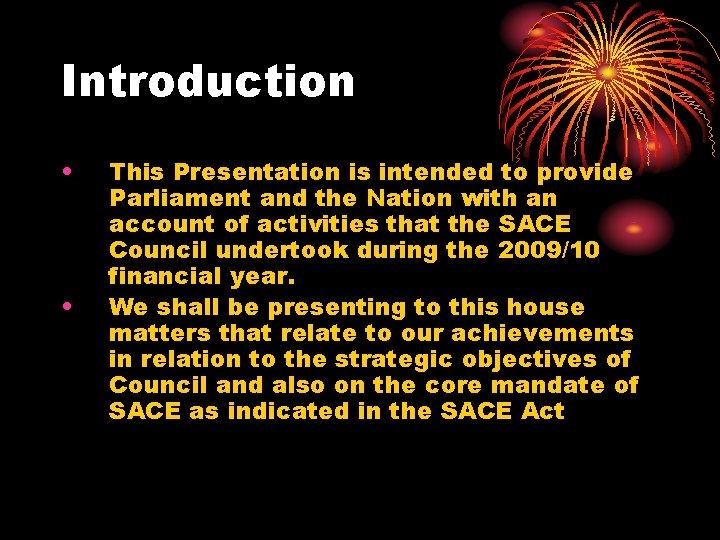 Introduction

• This Presentation is intended to provide Parliament and the Nation with an account of activities that the SACE Council undertook during the 2009/10 financial year.
• We shall be presenting to this house matters that relate to our achievements in relation to the strategic objectives of Council and also on the core mandate of SACE as indicated in the SACE Act